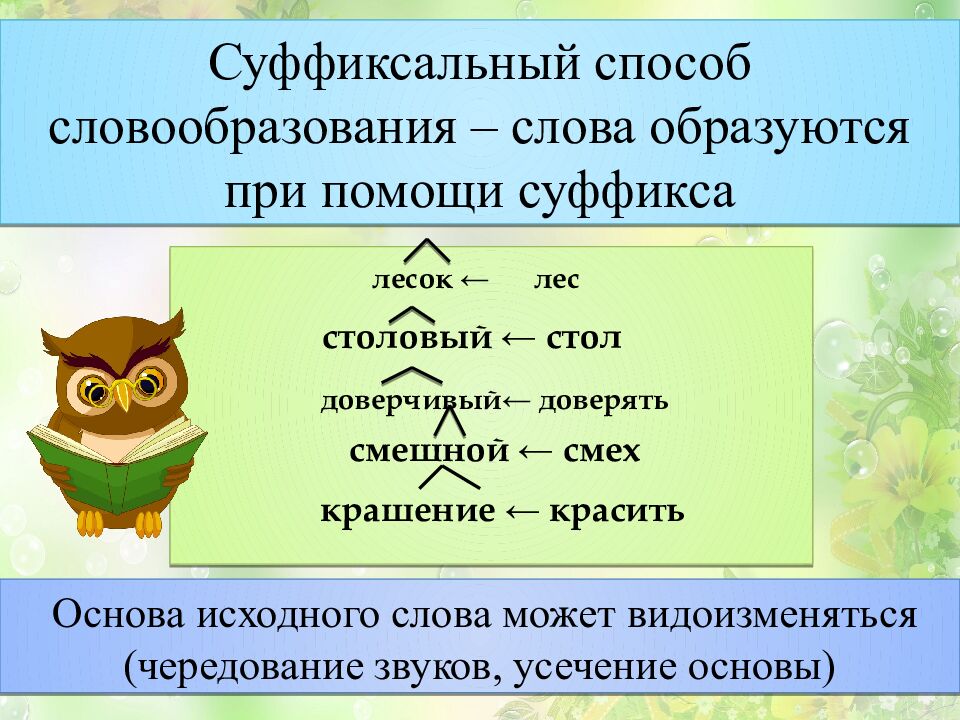 Суффиксальный способ словообразования – слова образуются при помощи суффикса

лесок ← лес

столовый ← стол

доверчивый← доверять

смешной ← смех

крашение ← красить

Основа исходного слова может видоизменяться (чередование звуков, усечение основы)